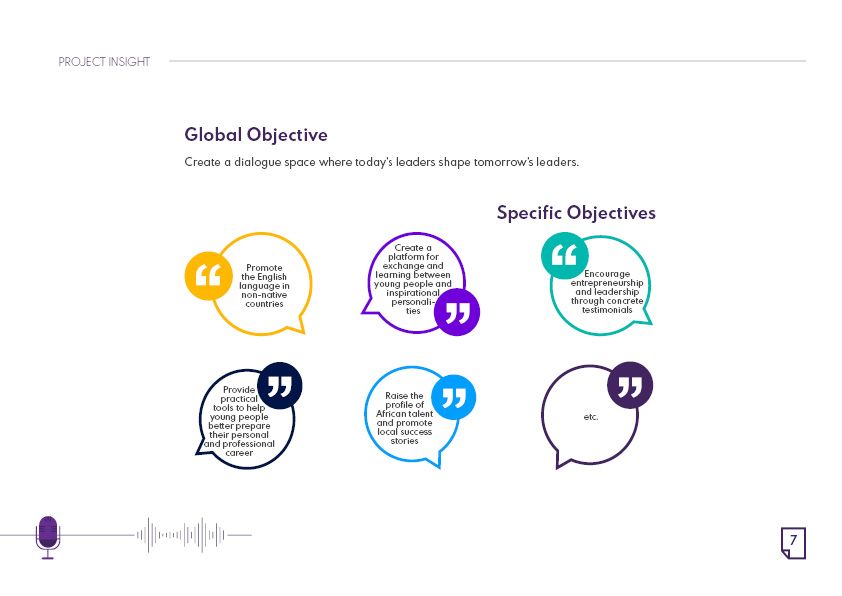 PROJECT INSIGHT

Global Objective

Create a dialogue space where today's leaders shape tomorrow's leaders.

Specific Objectives

Promote the English language in non-native countries

Create a platform for exchange and learning between young people and inspirational personalities

Encourage entrepreneurship and leadership through concrete testimonials

Provide practical tools to help young people better prepare their personal and professional career

Raise the profile of African talent and promote local success stories

etc.

7